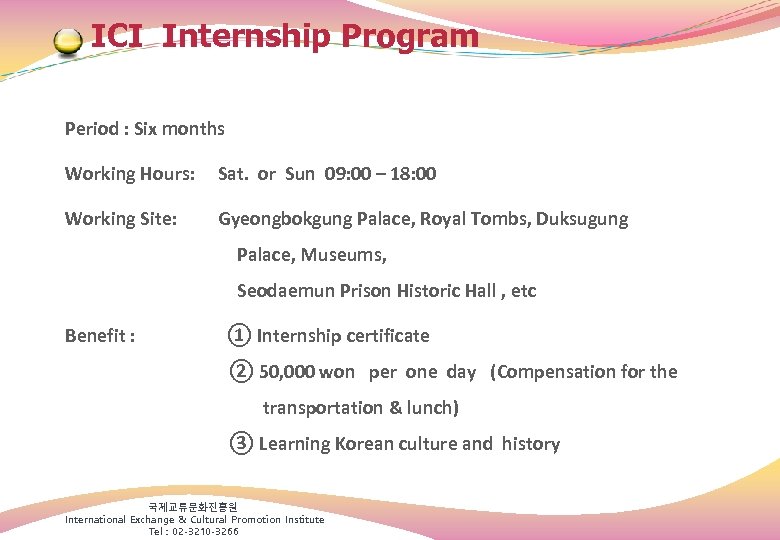 ICI Internship Program

Period : Six months

Working Hours: Sat. or Sun 09:00 – 18:00

Working Site: Gyeongbokgung Palace, Royal Tombs, Duksugung Palace, Museums, Seodaemun Prison Historic Hall , etc

Benefit : ① Internship certificate
② 50,000 won per one day (Compensation for the transportation & lunch)
③ Learning Korean culture and history

국제교류문화진흥원
International Exchange & Cultural Promotion Institute
Tel : 02-3210-3266